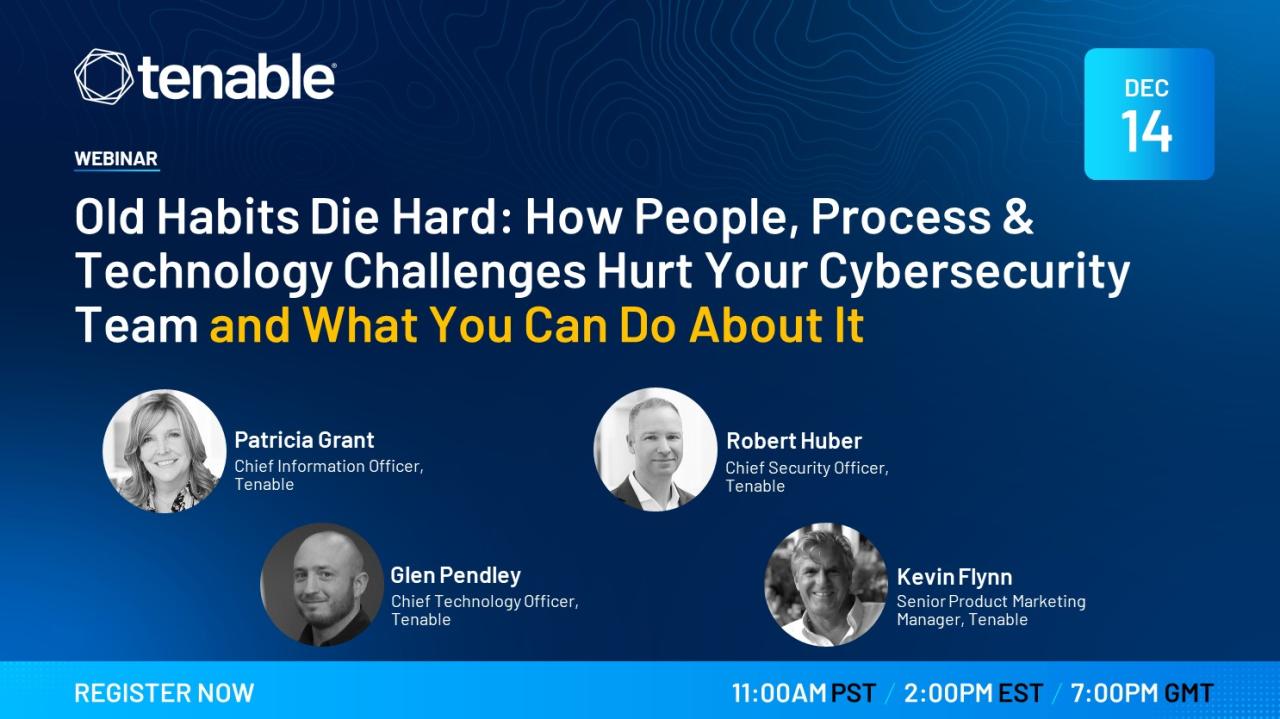 tenable

DEC
14

WEBINAR

Old Habits Die Hard: How People, Process & Technology Challenges Hurt Your Cybersecurity Team and What You Can Do About It

Patricia Grant
Chief Information Officer, Tenable

Robert Huber
Chief Security Officer, Tenable

Glen Pendley
Chief Technology Officer, Tenable

Kevin Flynn
Senior Product Marketing Manager, Tenable

REGISTER NOW

11:00AM PST / 2:00PM EST / 7:00PM GMT